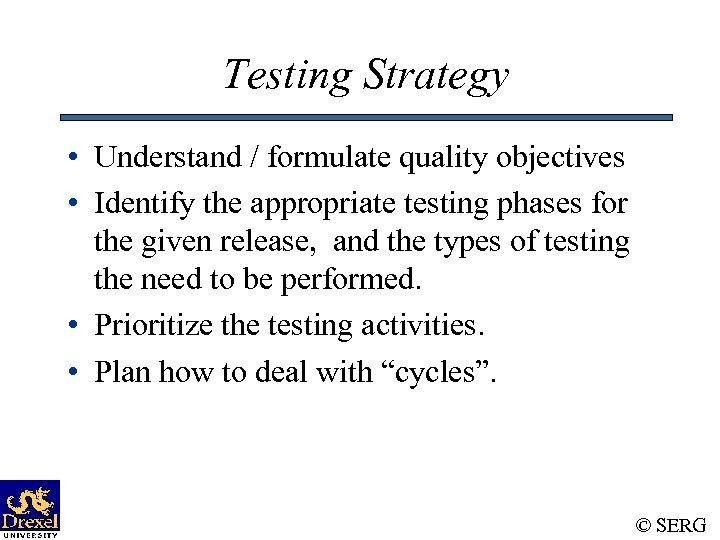 Testing Strategy

• Understand / formulate quality objectives
• Identify the appropriate testing phases for the given release,  and the types of testing the need to be performed.
• Prioritize the testing activities.
• Plan how to deal with “cycles”.

Drexel UNIVERSITY

© SERG